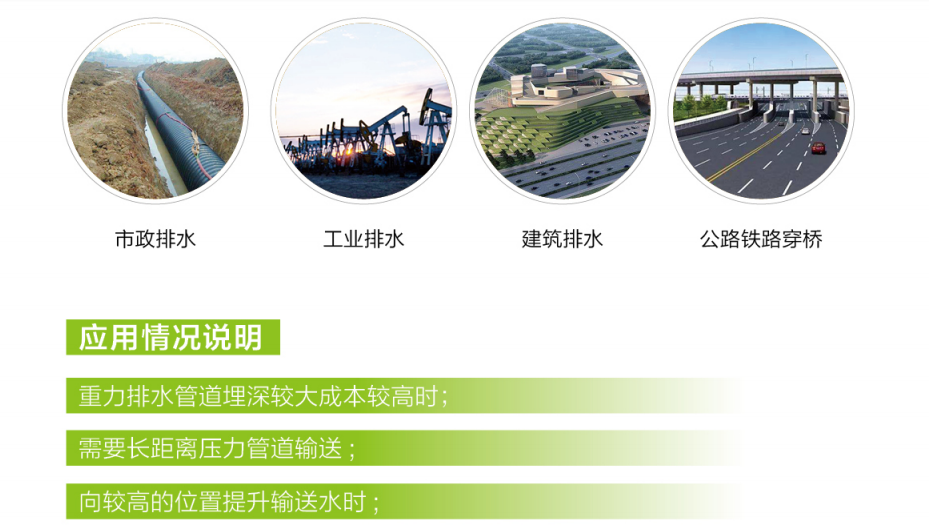 市政排水

工业排水

建筑排水

公路铁路穿桥

应用情况说明

重力排水管道埋深较大成本较高时；

需要长距离压力管道输送；

向较高的位置提升输送水时；